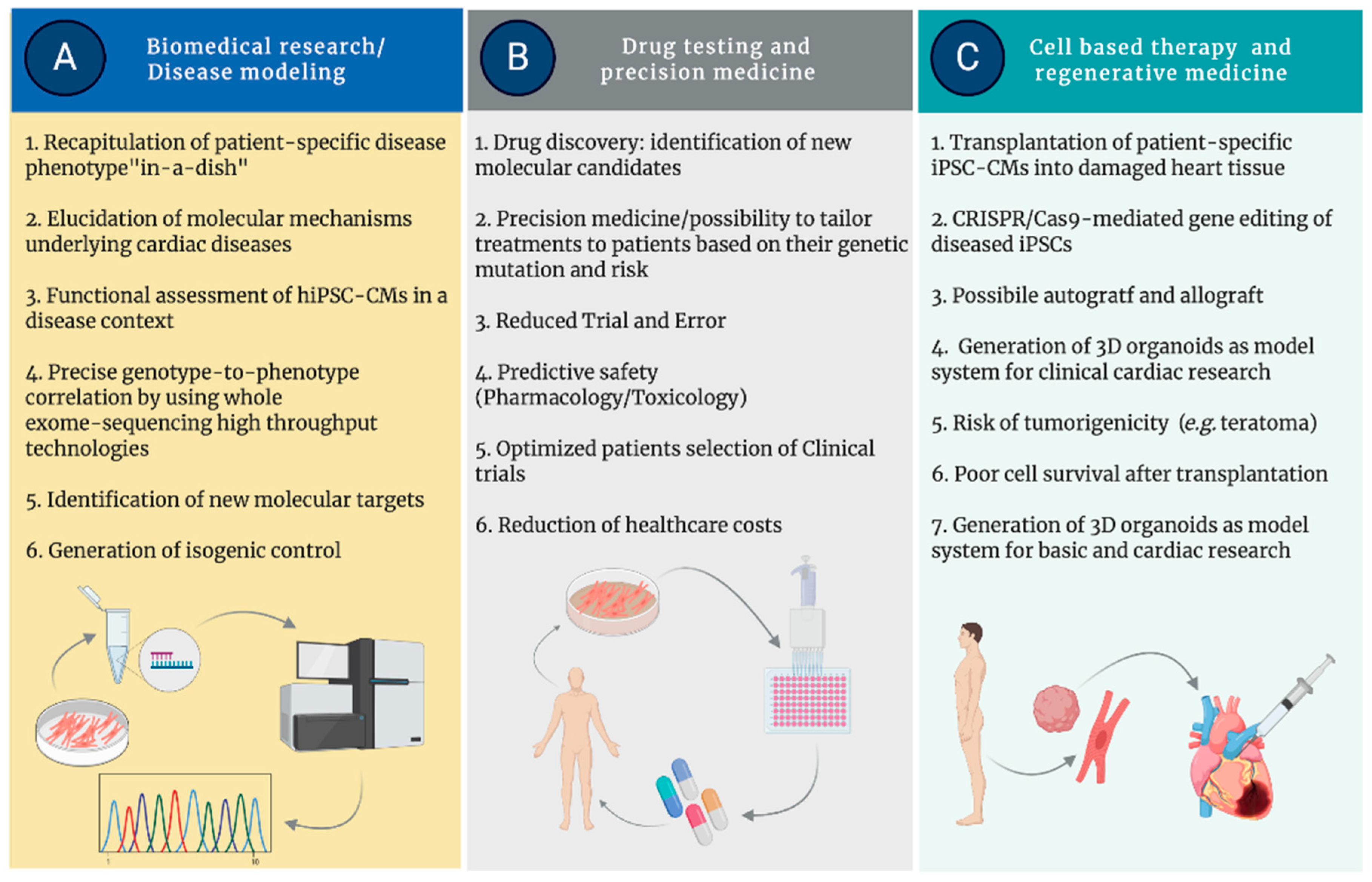 A

Biomedical research/ Disease modeling

1. Recapitulation of patient-specific disease phenotype"in-a-dish"

2. Elucidation of molecular mechanisms underlying cardiac diseases

3. Functional assessment of hiPSC-CMs in a disease context

4. Precise genotype-to-phenotype correlation by using whole exome-sequencing high throughput technologies

5. Identification of new molecular targets

6. Generation of isogenic control

1

10

B

Drug testing and precision medicine

1. Drug discovery: identification of new molecular candidates

2. Precision medicine/possibility to tailor treatments to patients based on their genetic mutation and risk

3. Reduced Trial and Error

4. Predictive safety (Pharmacology/Toxicology)

5. Optimized patients selection of Clinical trials

6. Reduction of healthcare costs

C

Cell based therapy and regenerative medicine

1. Transplantation of patient-specific iPSC-CMs into damaged heart tissue

2. CRISPR/Cas9-mediated gene editing of diseased iPSCs

3. Possibile autogratf and allograft

4. Generation of 3D organoids as model system for clinical cardiac research

5. Risk of tumorigenicity (e.g. teratoma)

6. Poor cell survival after transplantation

7. Generation of 3D organoids as model system for basic and cardiac research